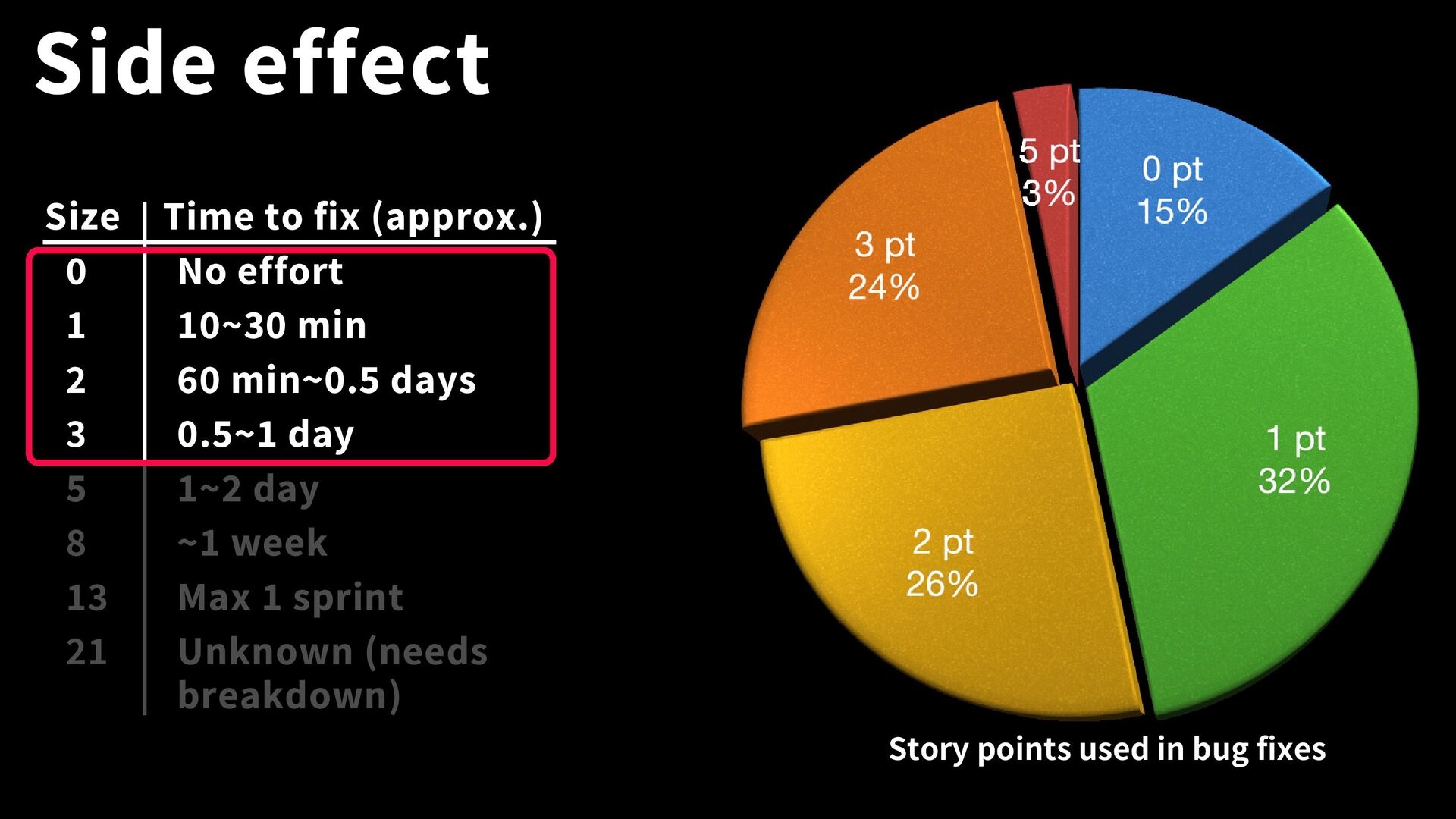 Side effect

| Size | Time to fix (approx.) |
|---|---|
| 0 | No effort |
| 1 | 10~30 min |
| 2 | 60 min~0.5 days |
| 3 | 0.5~1 day |
| 5 | 1~2 day |
| 8 | ~1 week |
| 13 | Max 1 sprint |
| 21 | Unknown (needs breakdown) |

5 pt
3%

0 pt
15%

3 pt
24%

1 pt
32%

2 pt
26%

Story points used in bug fixes